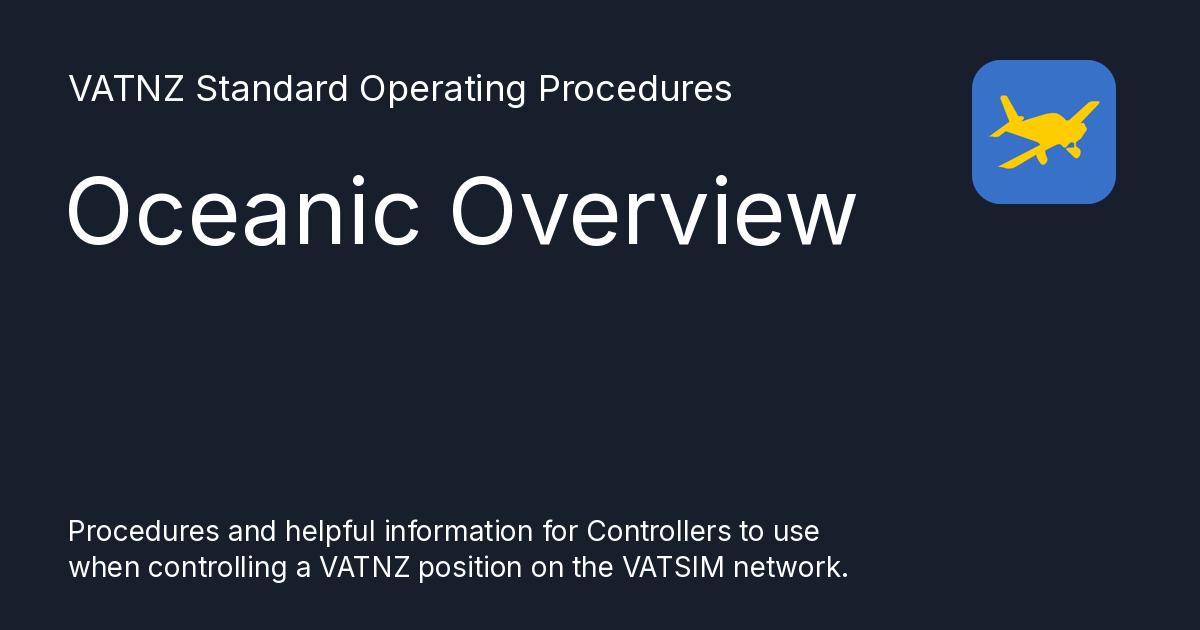 VATNZ Standard Operating Procedures

Oceanic Overview

Procedures and helpful information for Controllers to use when controlling a VATNZ position on the VATSIM network.